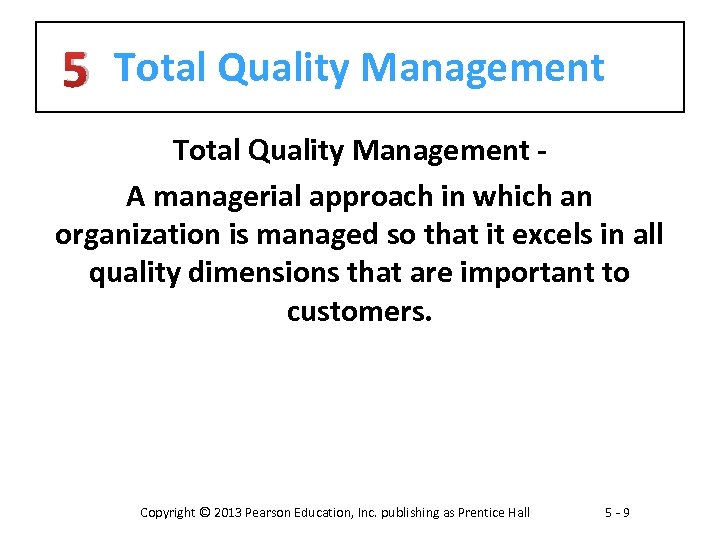 5 Total Quality Management

Total Quality Management -

A managerial approach in which an organization is managed so that it excels in all quality dimensions that are important to customers.

Copyright © 2013 Pearson Education, Inc. publishing as Prentice Hall

5 - 9